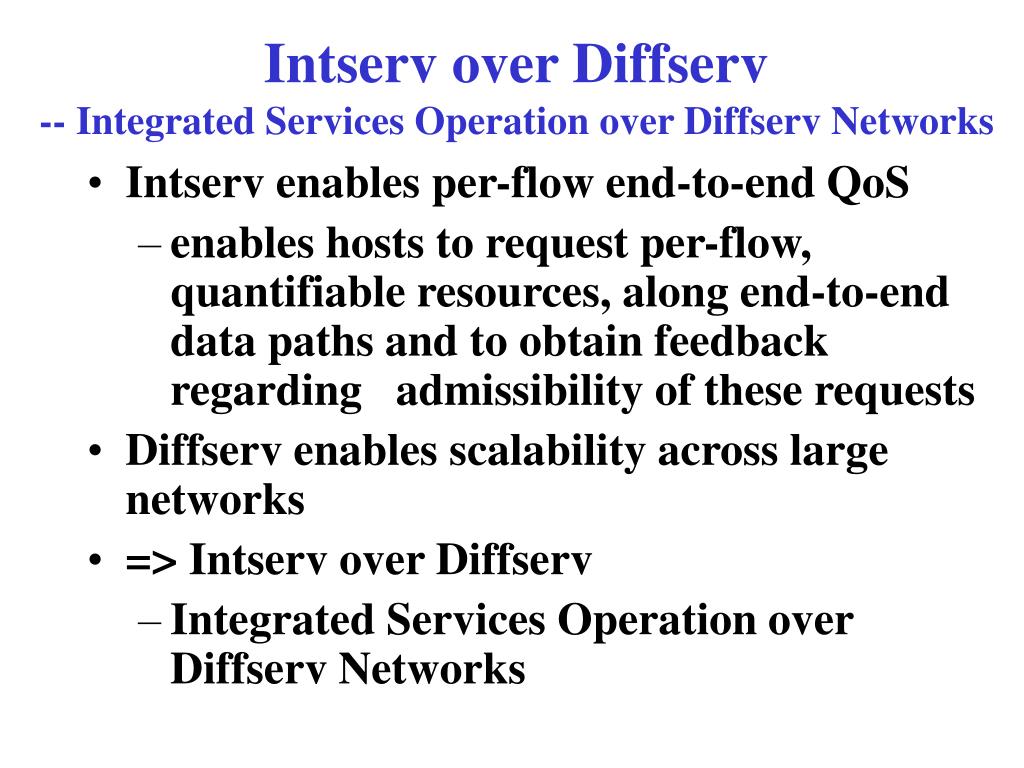 Intserv over Diffserv
-- Integrated Services Operation over Diffserv Networks

• Intserv enables per-flow end-to-end QoS
  – enables hosts to request per-flow, quantifiable resources, along end-to-end data paths and to obtain feedback regarding admissibility of these requests
• Diffserv enables scalability across large networks
• => Intserv over Diffserv
  – Integrated Services Operation over Diffserv Networks